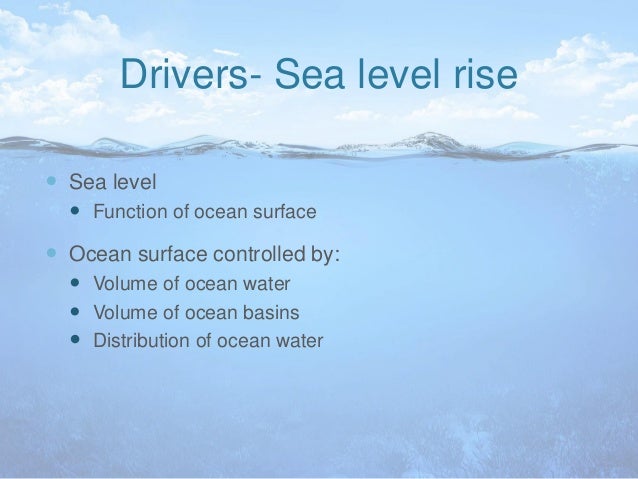 Drivers- Sea level rise

- Sea level
  - Function of ocean surface
- Ocean surface controlled by:
  - Volume of ocean water
  - Volume of ocean basins
  - Distribution of ocean water